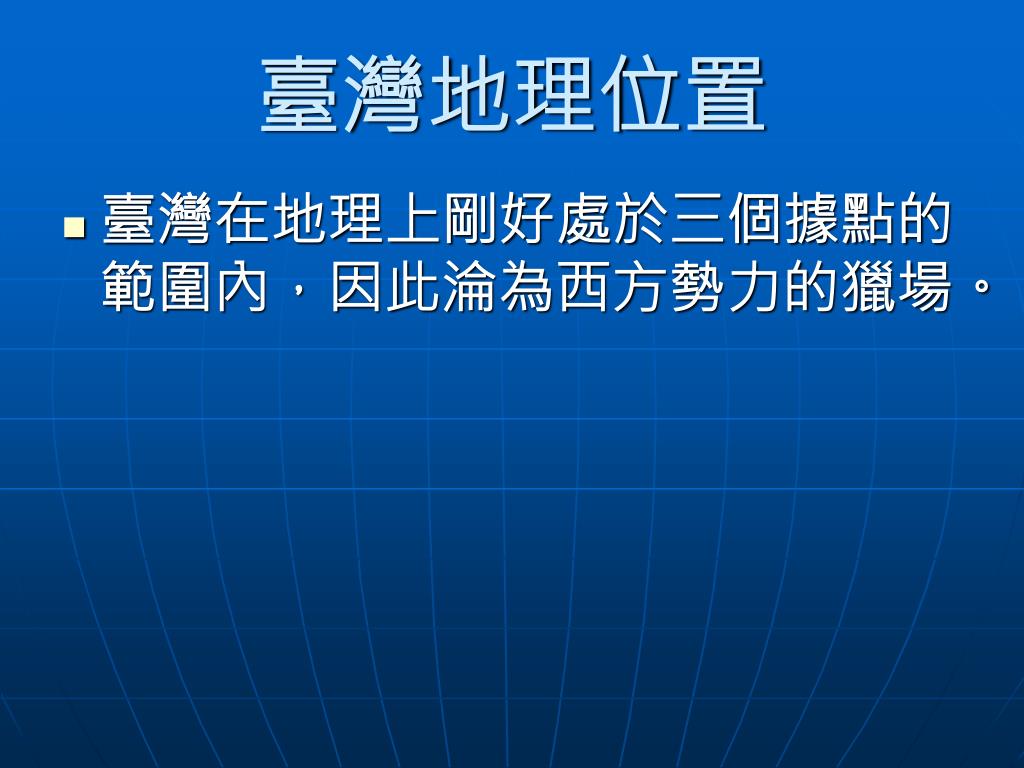 臺灣地理位置

臺灣在地理上剛好處於三個據點的範圍內，因此淪為西方勢力的獵場。